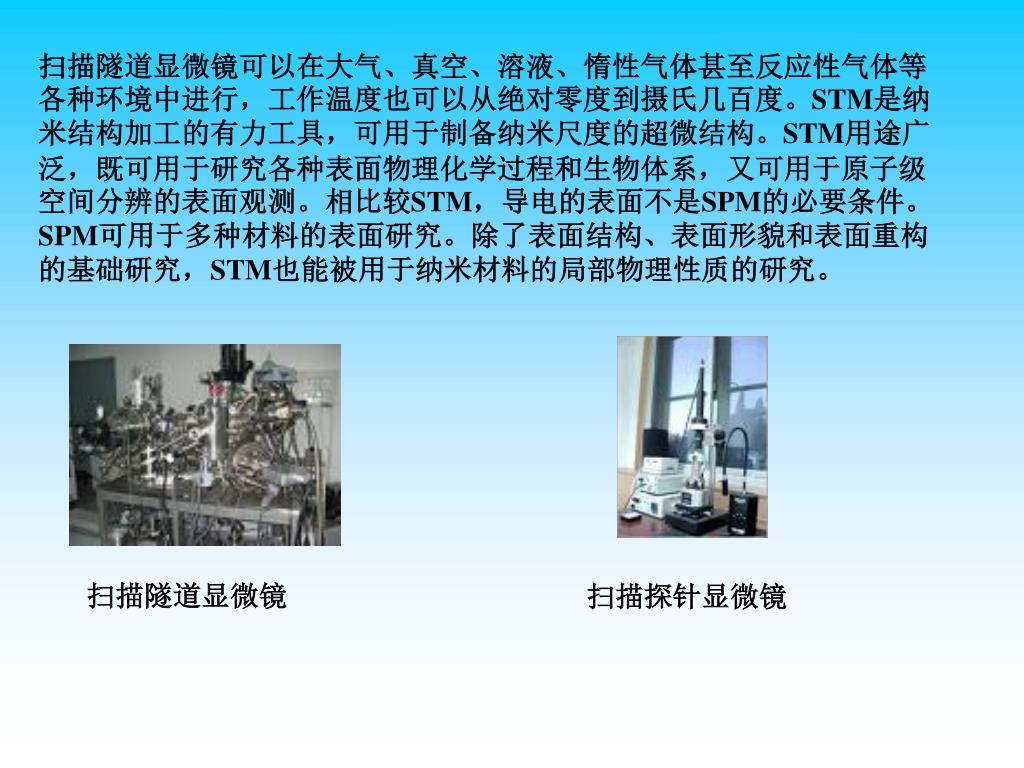 扫描隧道显微镜可以在大气、真空、溶液、惰性气体甚至反应性气体等各种环境中进行，工作温度也可以从绝对零度到摄氏几百度。STM是纳米结构加工的有力工具，可用于制备纳米尺度的超微结构。STM用途广泛，既可用于研究各种表面物理化学过程和生物体系，又可用于原子级空间分辨的表面观测。相比较STM，导电的表面不是SPM的必要条件。SPM可用于多种材料的表面研究。除了表面结构、表面形貌和表面重构的基础研究，STM也能被用于纳米材料的局部物理性质的研究。

扫描隧道显微镜

扫描探针显微镜